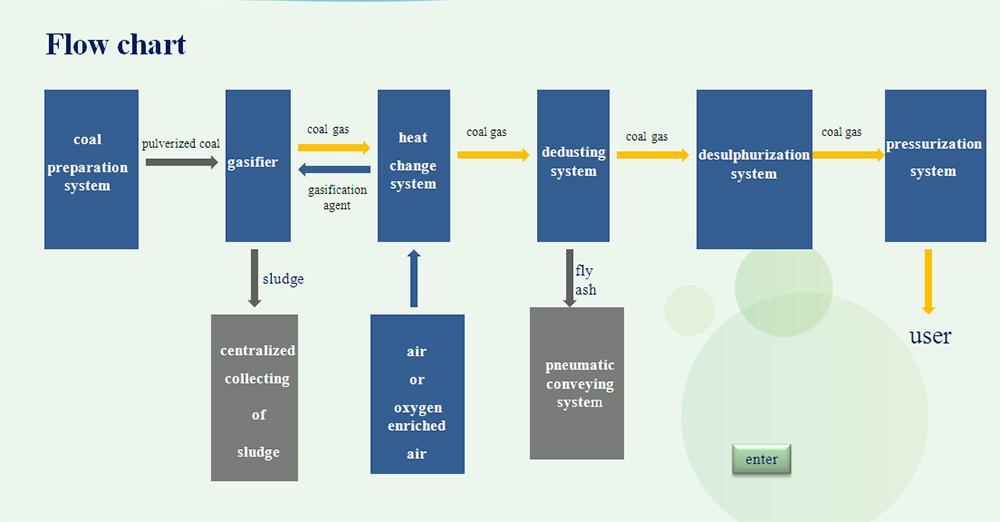 Flow chart

coal preparation system

pulverized coal

gasifier

coal gas

gasification agent

heat change system

coal gas

dedusting system

coal gas

desulphurization system

coal gas

pressurization system

sludge

centralized collecting of sludge

air or oxygen enriched air

fly ash

pneumatic conveying system

user

enter